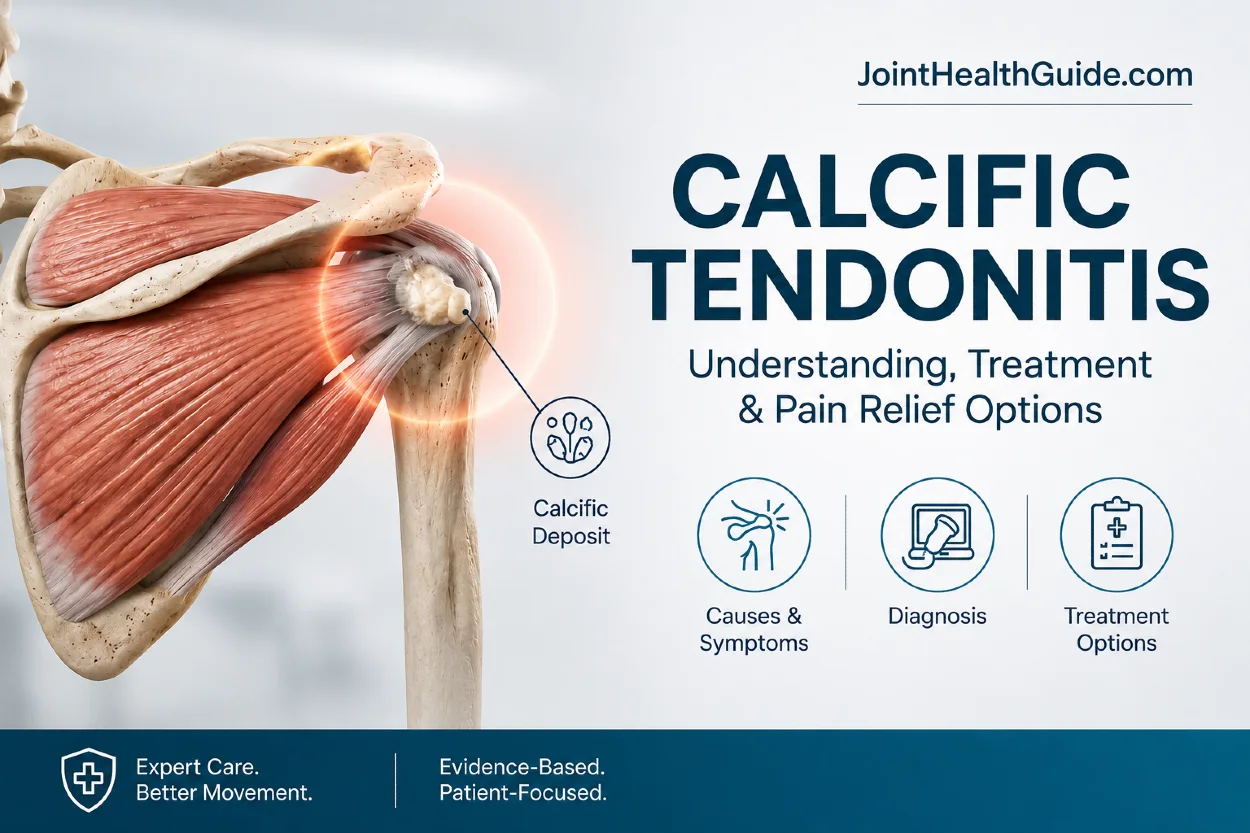 JointHealthGuide.com

CALCIFIC TENDONITIS

Understanding, Treatment & Pain Relief Options

Calcific Deposit

Causes & Symptoms

Diagnosis

Treatment Options

Expert Care. Better Movement.

Evidence-Based. Patient-Focused.